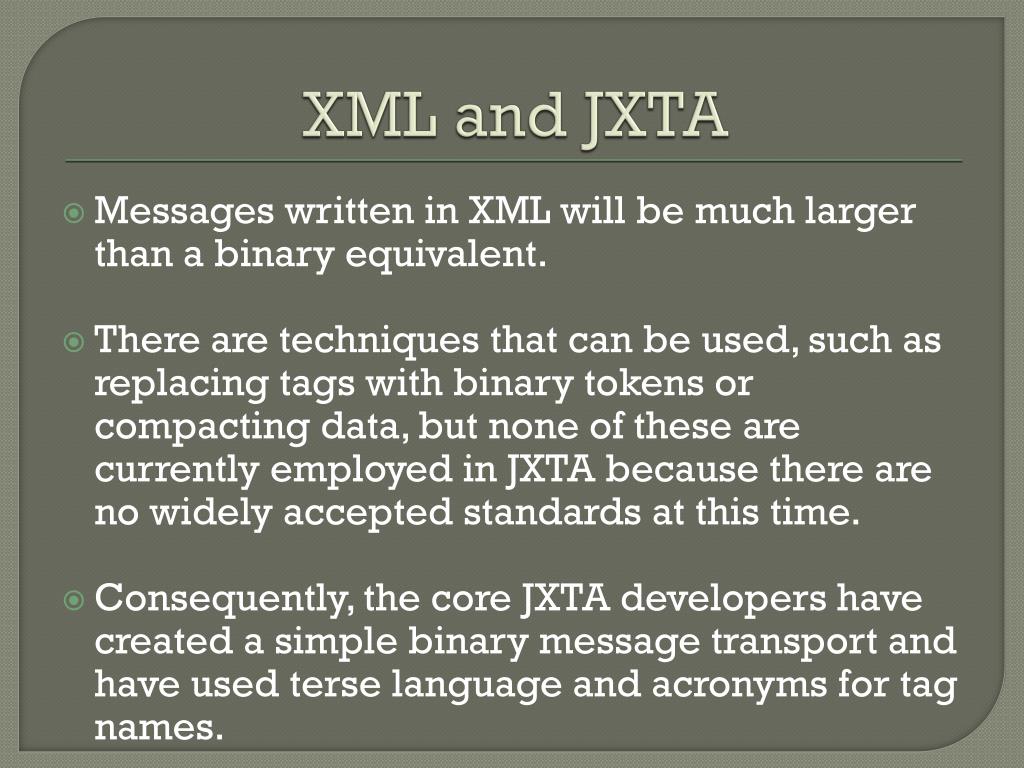 XML and JXTA

Messages written in XML will be much larger than a binary equivalent.

There are techniques that can be used, such as replacing tags with binary tokens or compacting data, but none of these are currently employed in JXTA because there are no widely accepted standards at this time.

Consequently, the core JXTA developers have created a simple binary message transport and have used terse language and acronyms for tag names.